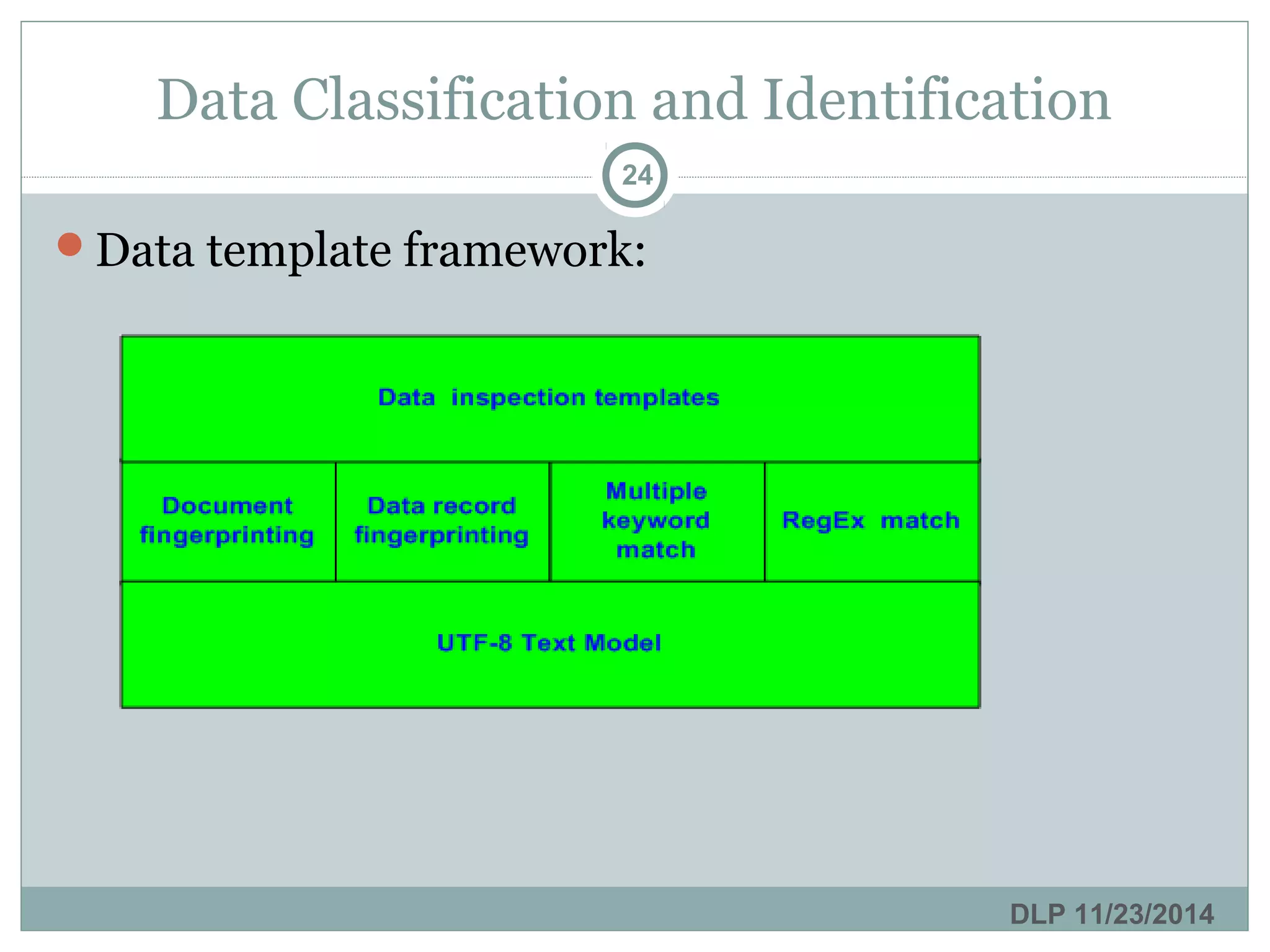 Data Classification and Identification

24

Data template framework:

Data inspection templates

Document fingerprinting

Data record fingerprinting

Multiple keyword match

RegEx match

UTF-8 Text Model

DLP 11/23/2014